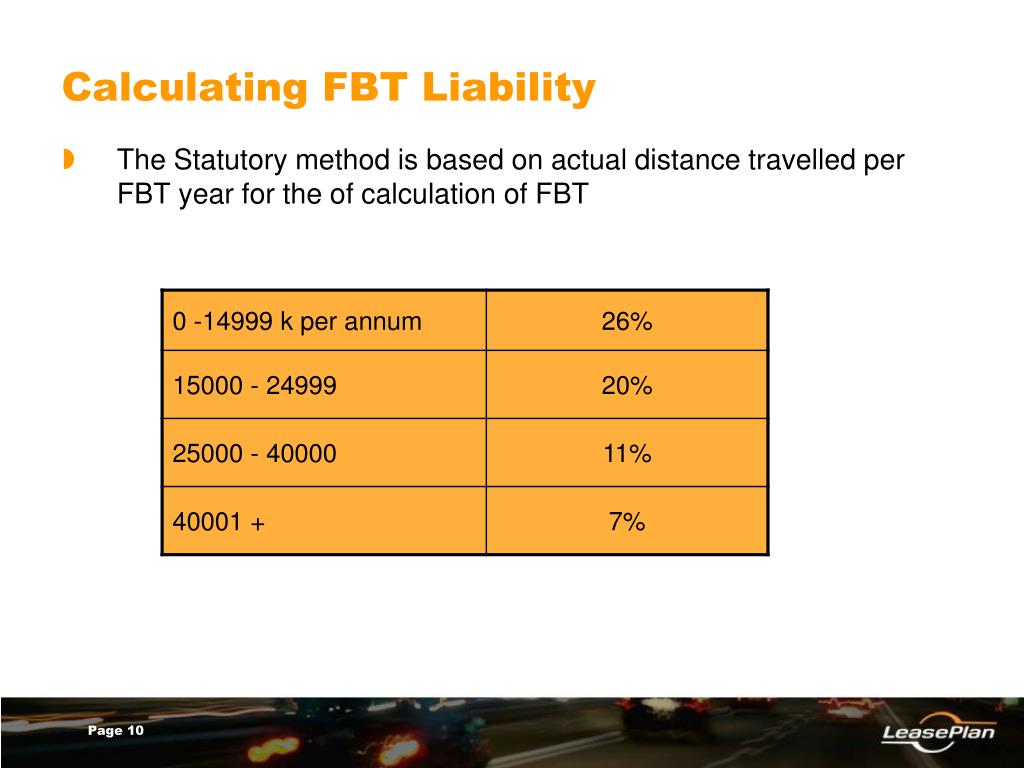 Calculating FBT Liability

The Statutory method is based on actual distance travelled per FBT year for the of calculation of FBT

| 0 -14999 k per annum | 26% |
|---|---|
| 15000 - 24999 | 20% |
| 25000 - 40000 | 11% |
| 40001 + | 7% |

Page 10

LeasePlan